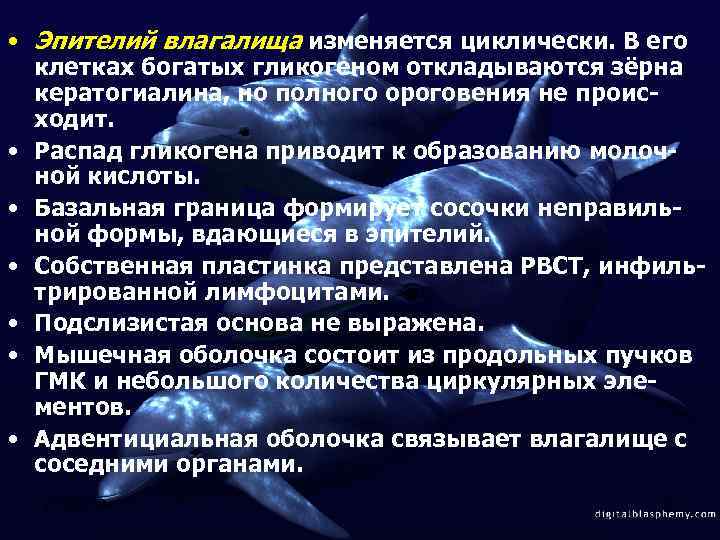 • Эпителий влагалища изменяется циклически. В его клетках богатых гликогеном откладываются зёрна кератогиалина, но полного ороговения не происходит.

• Распад гликогена приводит к образованию молочной кислоты.

• Базальная граница формирует сосочки неправильной формы, вдающиеся в эпителий.

• Собственная пластинка представлена РВСТ, инфильтрированной лимфоцитами.

• Подслизистая основа не выражена.

• Мышечная оболочка состоит из продольных пучков ГМК и небольшого количества циркулярных элементов.

• Адвентициальная оболочка связывает влагалище с соседними органами.

digitalblasphemy.com